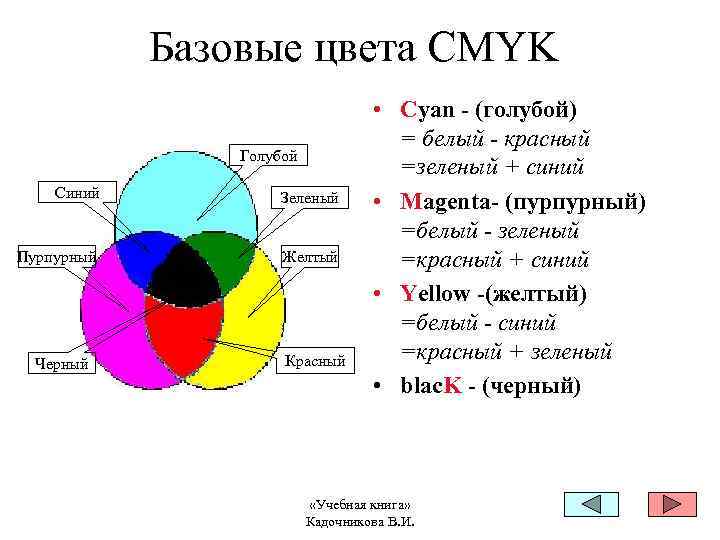 Базовые цвета CMYK

Голубой
Синий
Зеленый
Пурпурный
Желтый
Черный
Красный

• Cyan - (голубой) = белый - красный =зеленый + синий
• Magenta- (пурпурный) =белый - зеленый =красный + синий
• Yellow -(желтый) =белый - синий =красный + зеленый
• blacK - (черный)

«Учебная книга»
Кадочникова В.И.